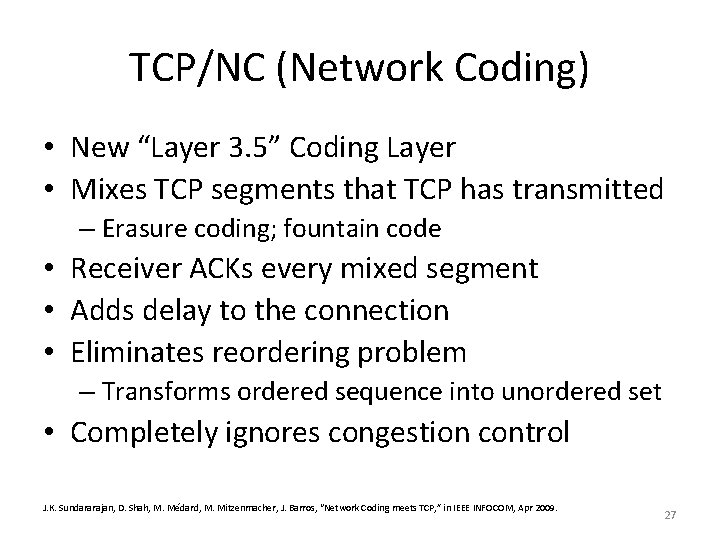 TCP/NC (Network Coding)

• New “Layer 3.5” Coding Layer
• Mixes TCP segments that TCP has transmitted
– Erasure coding; fountain code
• Receiver ACKs every mixed segment
• Adds delay to the connection
• Eliminates reordering problem
– Transforms ordered sequence into unordered set
• Completely ignores congestion control

J.K. Sundararajan, D. Shah, M. Médard, M. Mitzenmacher, J. Barros, "Network Coding meets TCP," in IEEE INFOCOM, Apr 2009.

27